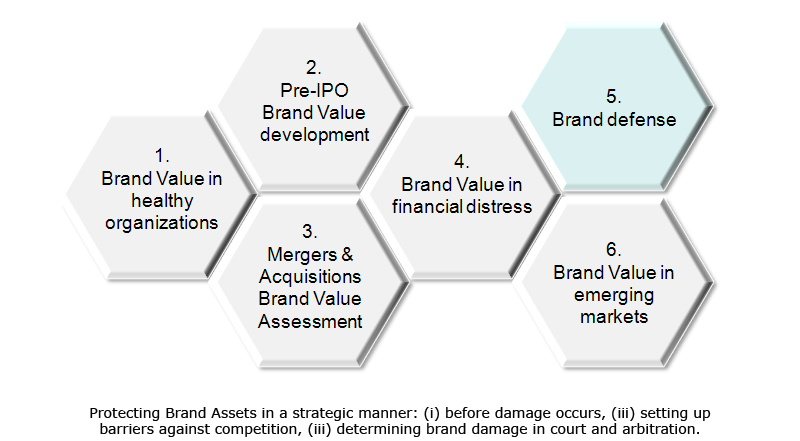 1.
Brand Value in healthy organizations

2.
Pre-IPO Brand Value development

3.
Mergers & Acquisitions Brand Value Assessment

4.
Brand Value in financial distress

5.
Brand defense

6.
Brand Value in emerging markets

Protecting Brand Assets in a strategic manner: (i) before damage occurs, (iii) setting up barriers against competition, (iii) determining brand damage in court and arbitration.